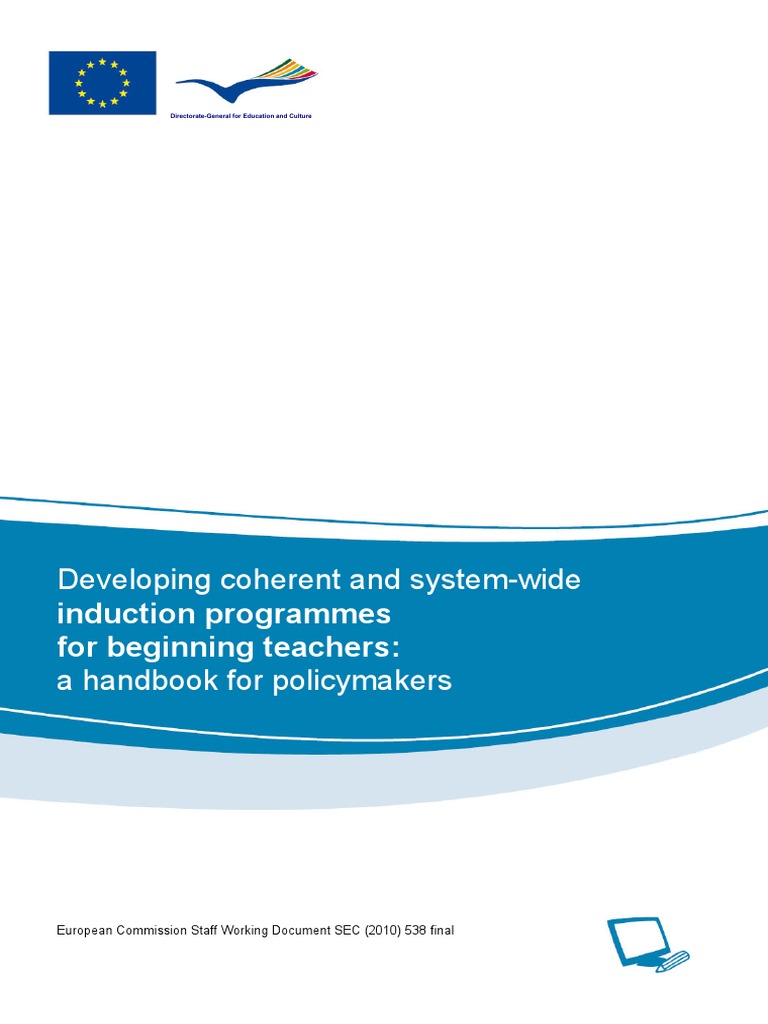 Directorate-General for Education and Culture

Developing coherent and system-wide
induction programmes
for beginning teachers:
a handbook for policymakers

European Commission Staff Working Document SEC (2010) 538 final